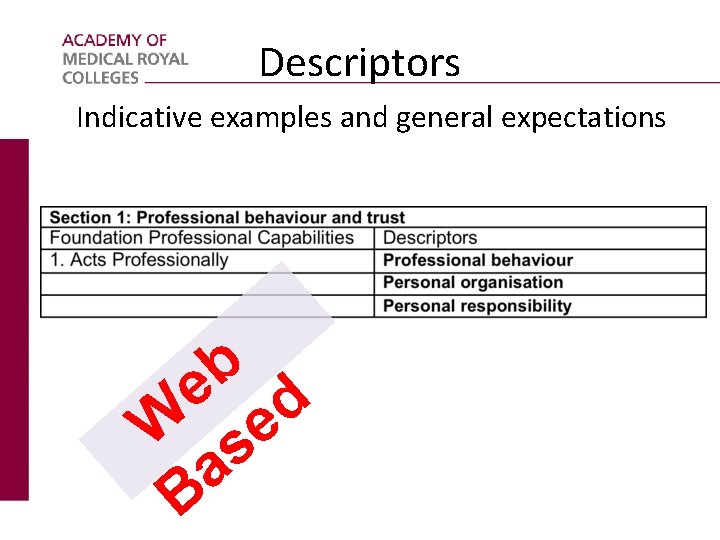 ACADEMY OF MEDICAL ROYAL COLLEGES

Descriptors

Indicative examples and general expectations

| Section 1: Professional behaviour and trust | |
|---|---|
| Foundation Professional Capabilities | Descriptors |
| 1. Acts Professionally | **Professional behaviour** |
| | **Personal organisation** |
| | **Personal responsibility** |

Web Based